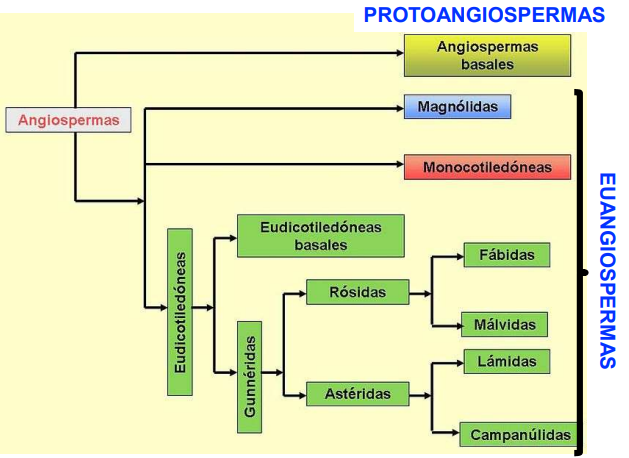 PROTOANGIOSPERMAS

Angiospermas

Angiospermas basales

Magnólidas

Monocotiledóneas

Eudicotiledóneas

Eudicotiledóneas basales

Gunnéridas

Rósidas

Fábidas

Málvidas

Astéridas

Lámidas

Campanúlidas

EUANGIOSPERMAS